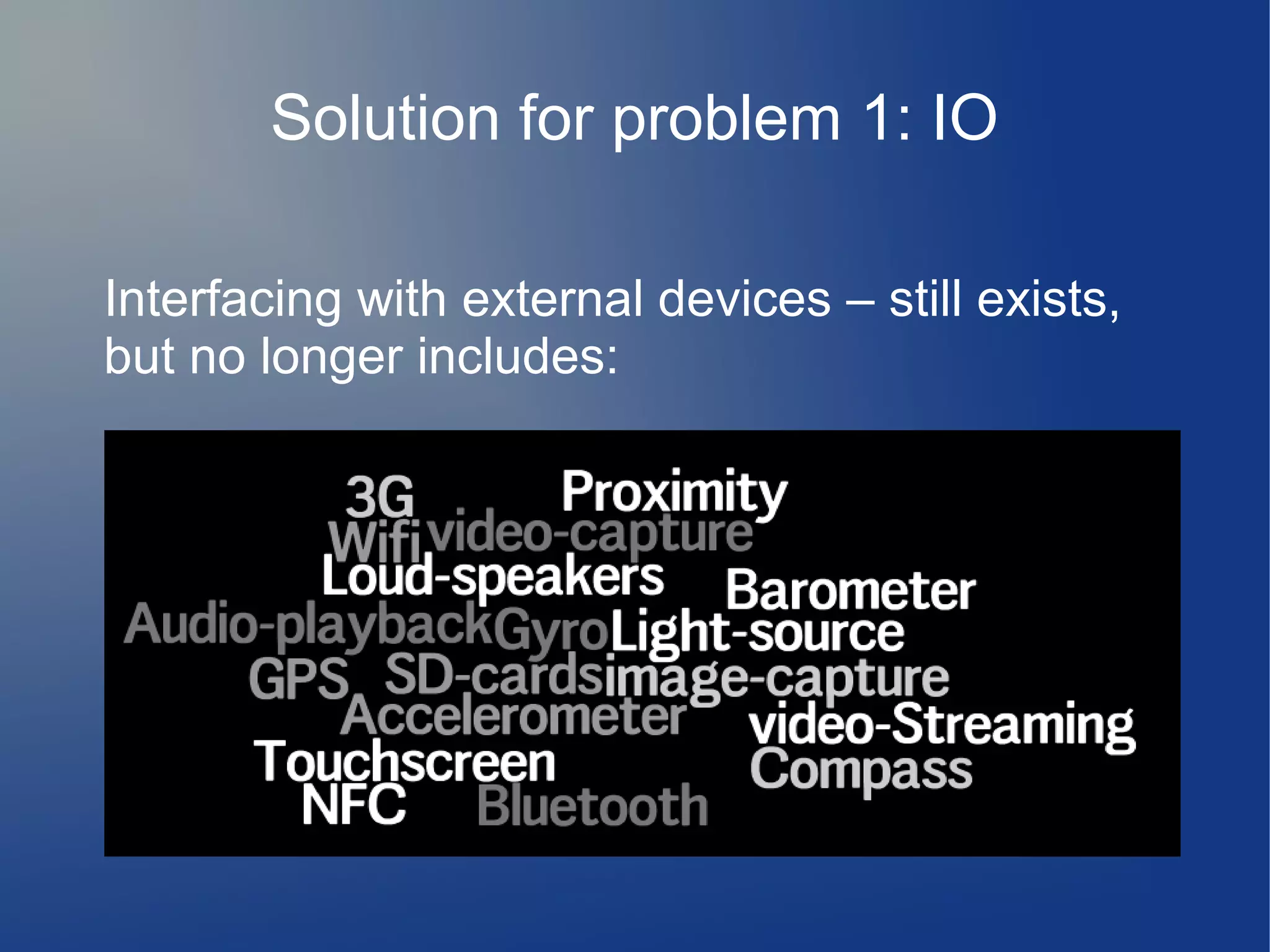 Solution for problem 1: IO

Interfacing with external devices – still exists, but no longer includes:

3G
Proximity
Wifi video-capture
Loud-speakers
Barometer
Audio-playback Gyro Light-source
GPS SD-cards image-capture
Accelerometer
video-Streaming
Touchscreen
Compass
NFC
Bluetooth